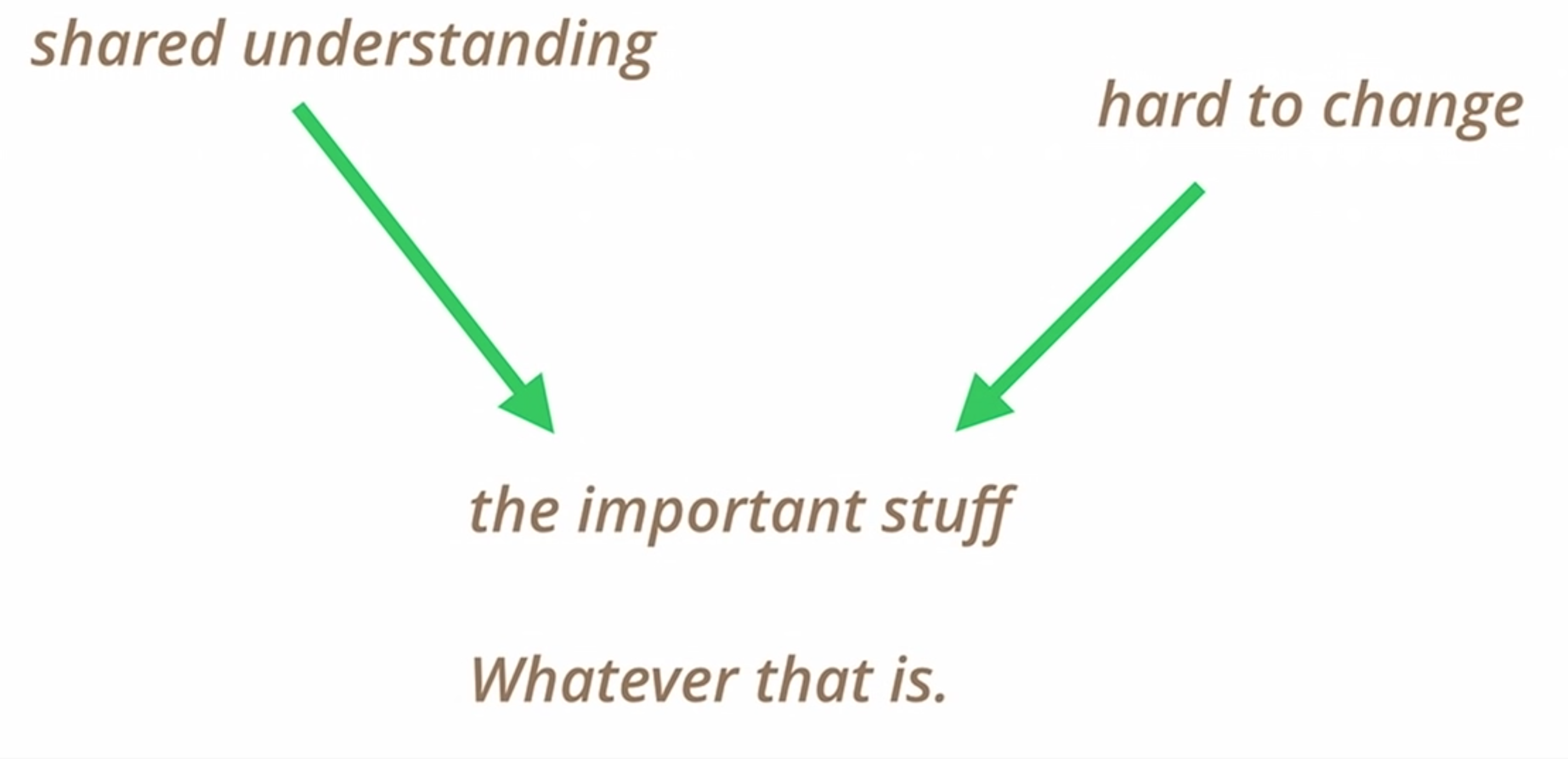 shared understanding

hard to change

the important stuff

Whatever that is.